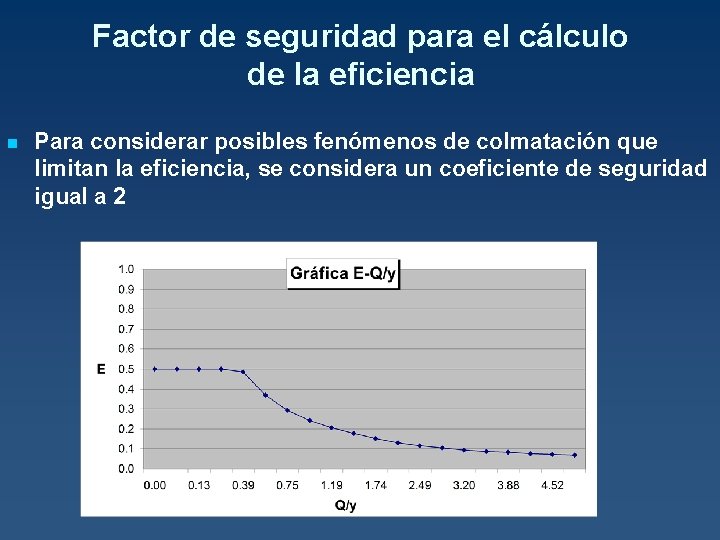 Factor de seguridad para el cálculo de la eficiencia

Para considerar posibles fenómenos de colmatación que limitan la eficiencia, se considera un coeficiente de seguridad igual a 2

Gráfica E-Q/y

1.0
0.9
0.8
0.7
0.6
0.5
0.4
0.3
0.2
0.1
0.0

E

0.00 0.13 0.39 0.75 1.19 1.74 2.49 3.20 3.88 4.52

Q/y